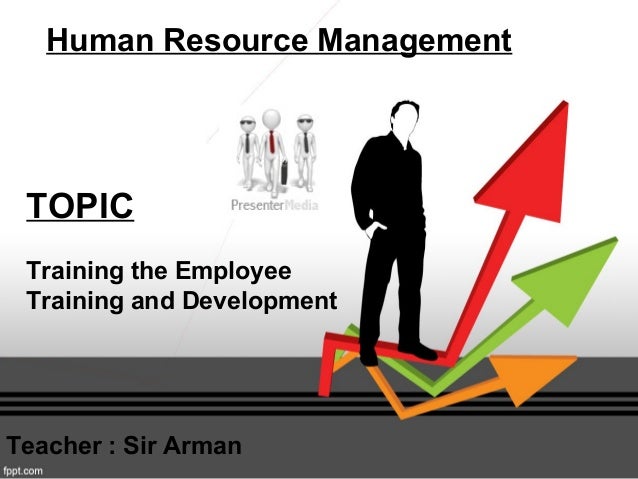 Human Resource Management

PresenterMedia

TOPIC

Training the Employee
Training and Development

Teacher : Sir Arman

fppt.com